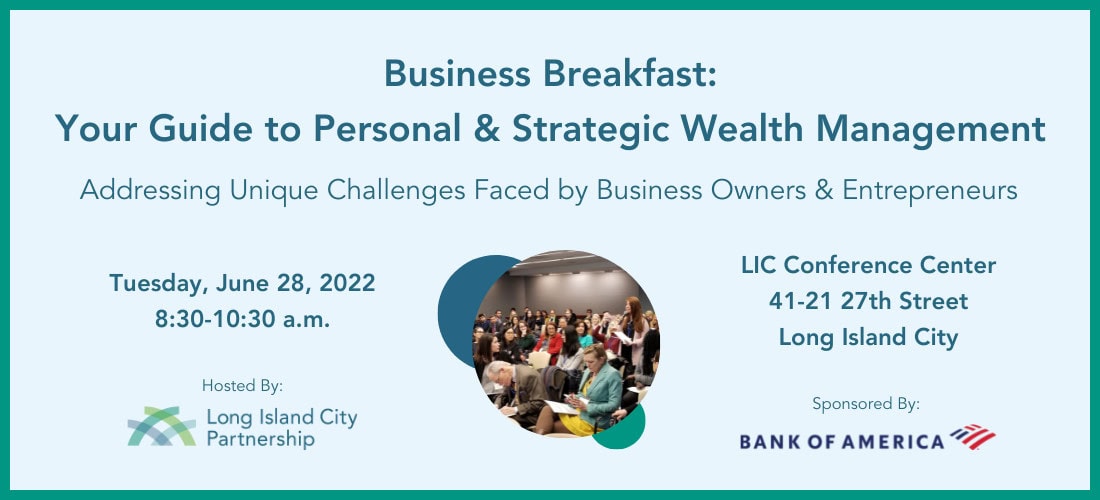 Business Breakfast:
Your Guide to Personal & Strategic Wealth Management

Addressing Unique Challenges Faced by Business Owners & Entrepreneurs

Tuesday, June 28, 2022
8:30-10:30 a.m.

Hosted By:

Long Island City Partnership

LIC Conference Center
41-21 27th Street
Long Island City

Sponsored By:

BANK OF AMERICA